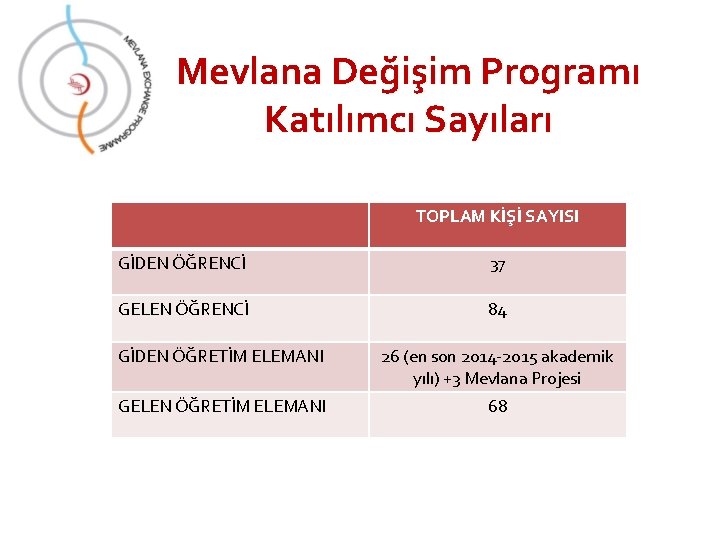 MEVLANA EXCHANGE PROGRAMME

Mevlana Değişim Programı Katılımcı Sayıları

| | TOPLAM KİŞİ SAYISI |
|---|---|
| GİDEN ÖĞRENCİ | 37 |
| GELEN ÖĞRENCİ | 84 |
| GİDEN ÖĞRETİM ELEMANI | 26 (en son 2014-2015 akademik yılı) +3 Mevlana Projesi |
| GELEN ÖĞRETİM ELEMANI | 68 |